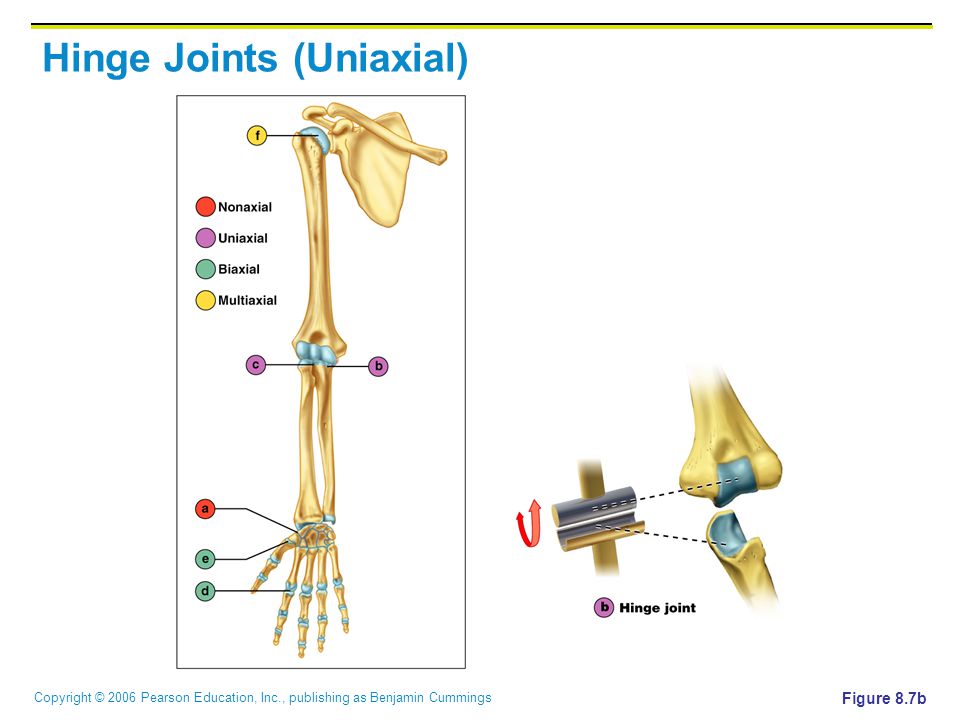 Hinge Joints (Uniaxial)

f

Nonaxial

Uniaxial

Biaxial

Multiaxial

c

b

a

e

d

b Hinge joint

Copyright © 2006 Pearson Education, Inc., publishing as Benjamin Cummings

Figure 8.7b